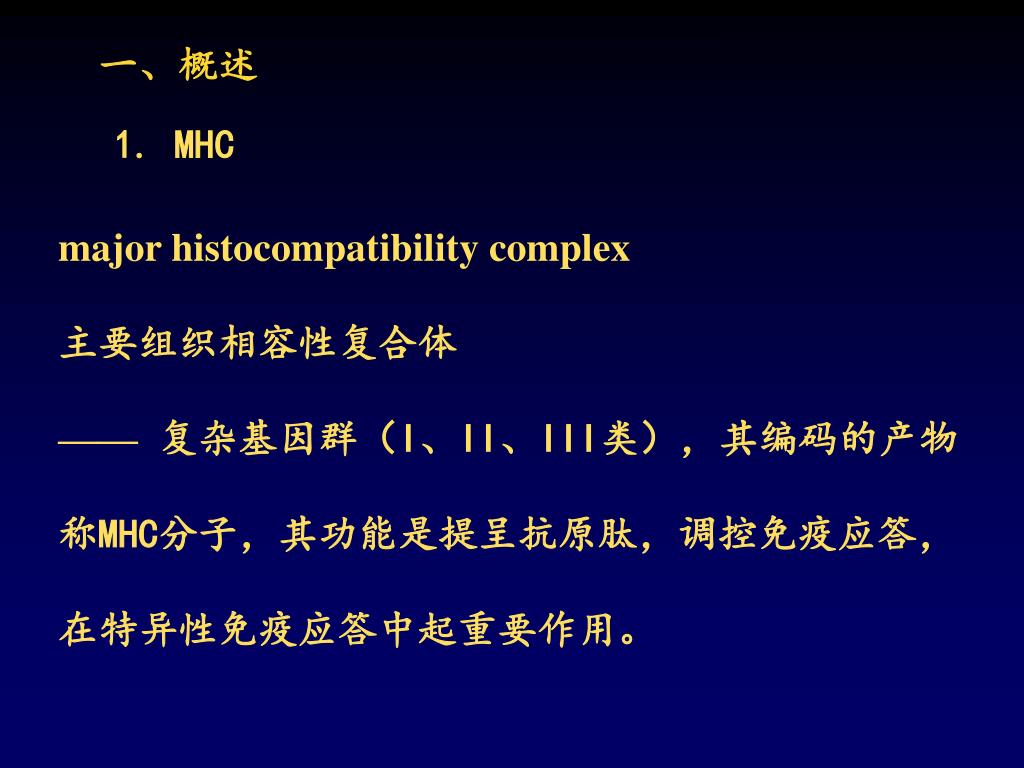 一、概述

1. MHC

major histocompatibility complex

主要组织相容性复合体

—— 复杂基因群（I、II、III类），其编码的产物称MHC分子，其功能是提呈抗原肽，调控免疫应答，在特异性免疫应答中起重要作用。